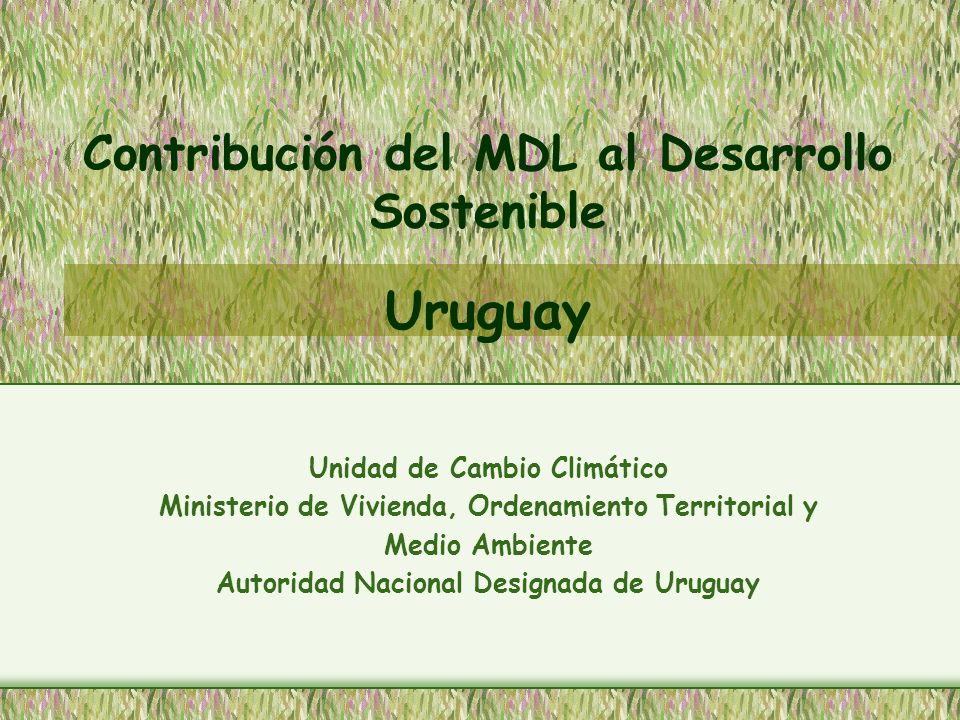 Contribución del MDL al Desarrollo Sostenible

Uruguay

Unidad de Cambio Climático
Ministerio de Vivienda, Ordenamiento Territorial y Medio Ambiente
Autoridad Nacional Designada de Uruguay